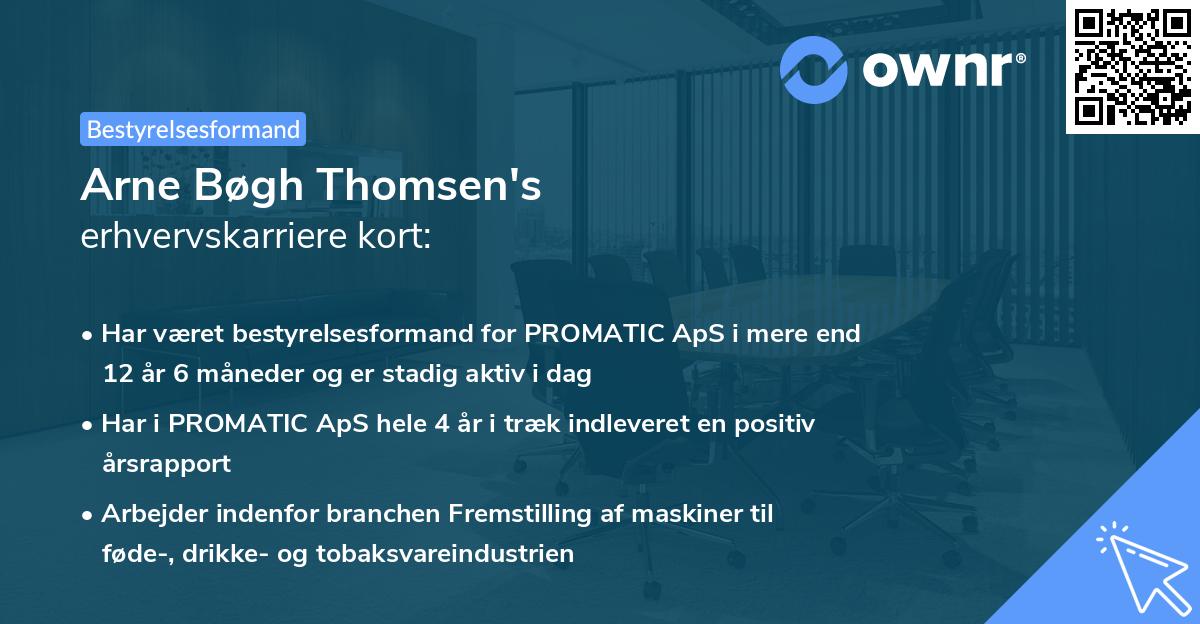 ownr®

Bestyrelsesformand

Arne Bøgh Thomsen's
erhvervskarriere kort:

• Har været bestyrelsesformand for PROMATIC ApS i mere end 12 år 6 måneder og er stadig aktiv i dag

• Har i PROMATIC ApS hele 4 år i træk indleveret en positiv årsrapport

• Arbejder indenfor branchen Fremstilling af maskiner til føde-, drikke- og tobaksvareindustrien